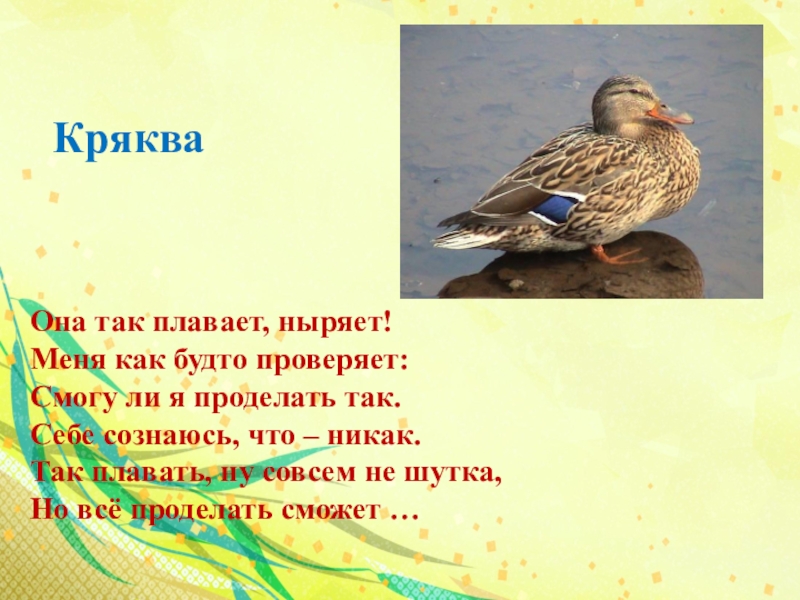 Кряква

Она так плавает, ныряет!
Меня как будто проверяет:
Смогу ли я проделать так.
Себе сознаюсь, что – никак.
Так плавать, ну совсем не шутка,
Но всё проделать сможет …